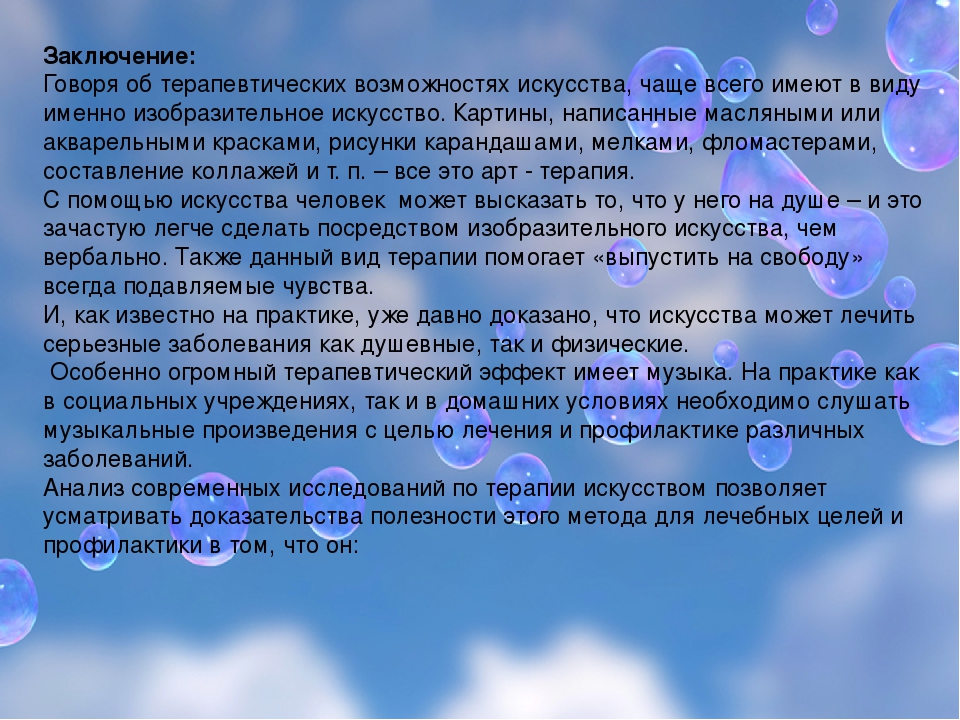 Заключение:
Говоря об терапевтических возможностях искусства, чаще всего имеют в виду именно изобразительное искусство. Картины, написанные масляными или акварельными красками, рисунки карандашами, мелками, фломастерами, составление коллажей и т. п. – все это арт - терапия.
С помощью искусства человек может высказать то, что у него на душе – и это зачастую легче сделать посредством изобразительного искусства, чем вербально. Также данный вид терапии помогает «выпустить на свободу» всегда подавляемые чувства.
И, как известно на практике, уже давно доказано, что искусства может лечить серьезные заболевания как душевные, так и физические.
Особенно огромный терапевтический эффект имеет музыка. На практике как в социальных учреждениях, так и в домашних условиях необходимо слушать музыкальные произведения с целью лечения и профилактике различных заболеваний.
Анализ современных исследований по терапии искусством позволяет усматривать доказательства полезности этого метода для лечебных целей и профилактики в том, что он: